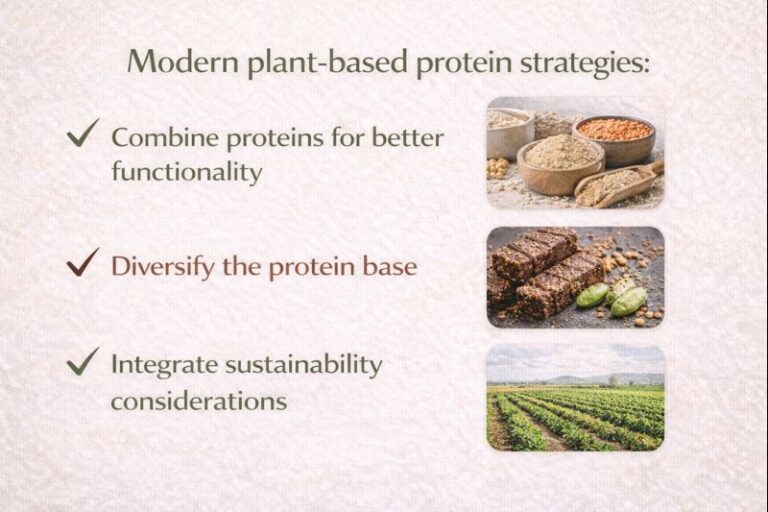 Modern plant-based protein strategies:

✓ Combine proteins for better functionality

✓ Diversify the protein base

✓ Integrate sustainability considerations